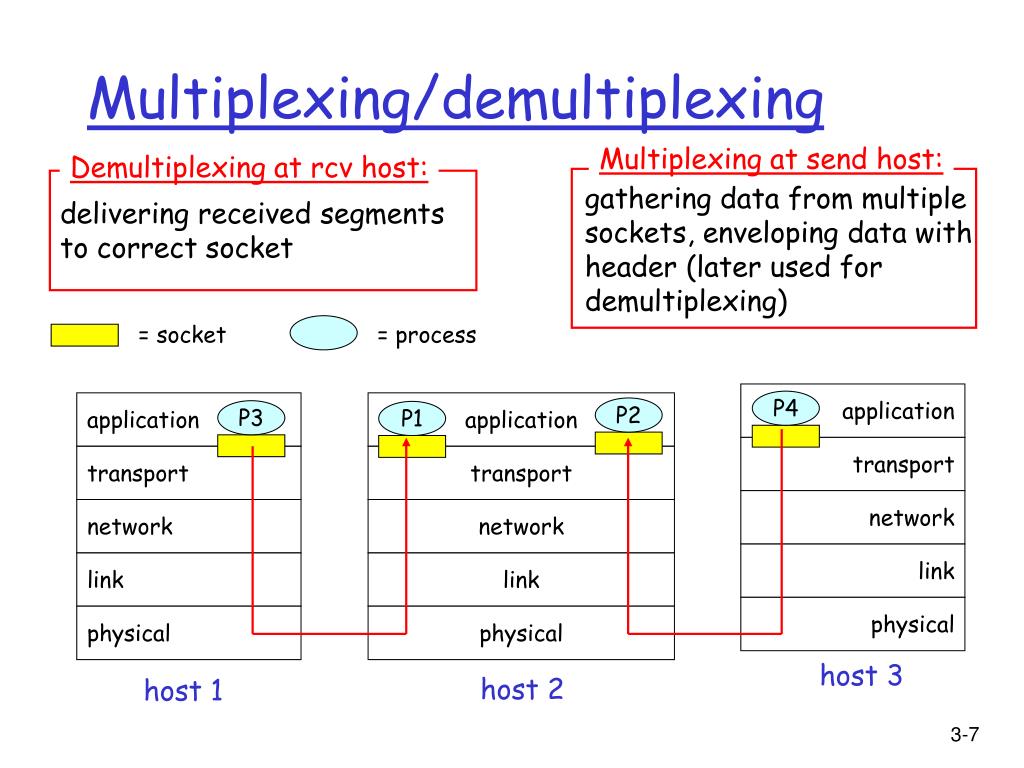 Multiplexing/demultiplexing

Demultiplexing at rcv host:
delivering received segments to correct socket

Multiplexing at send host:
gathering data from multiple sockets, enveloping data with header (later used for demultiplexing)

= socket
= process

application
P3
transport
network
link
physical
host 1

P1
application
P2
transport
network
link
physical
host 2

P4
application
transport
network
link
physical
host 3

3-7